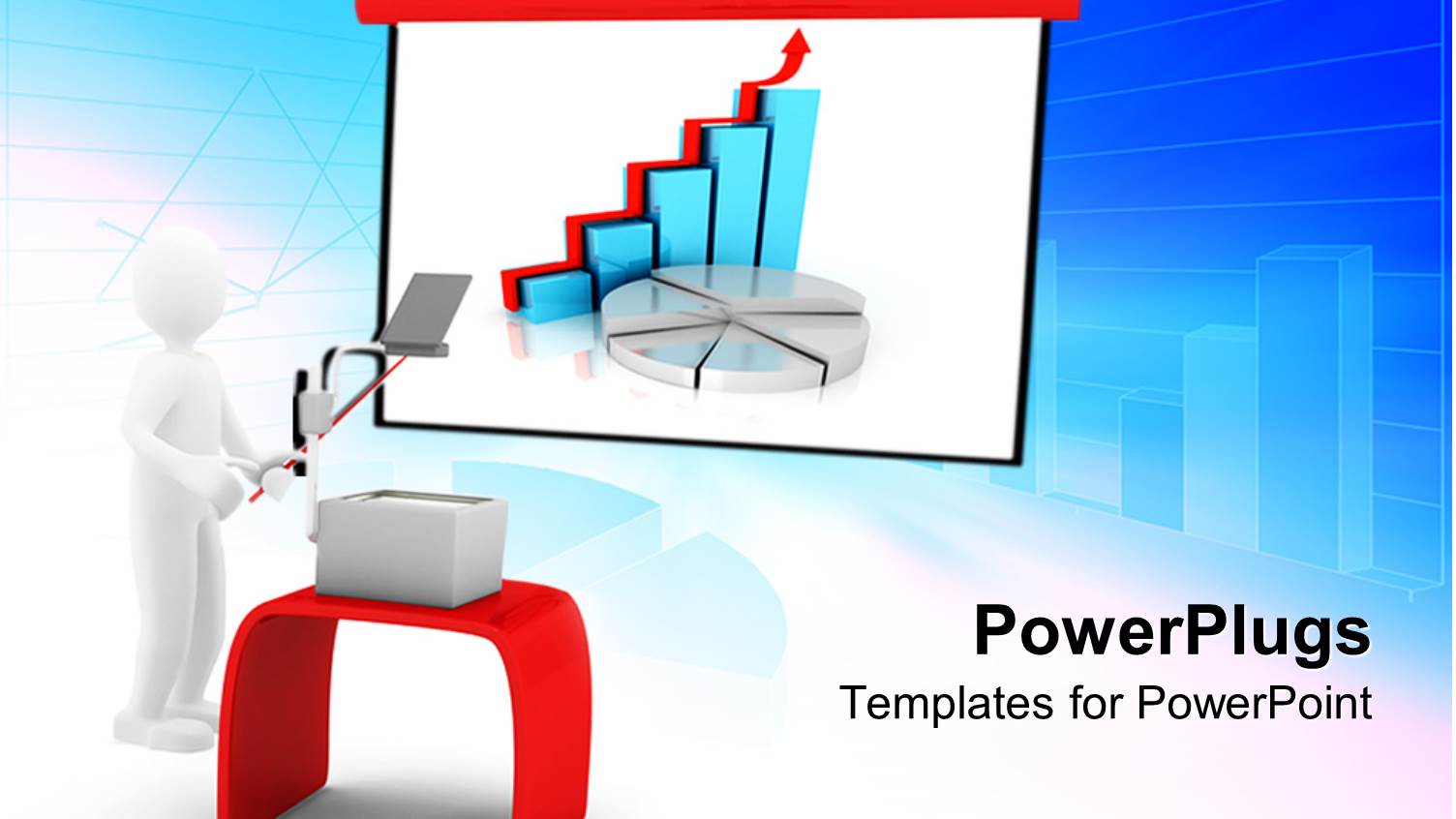 PowerPlugs
Templates for PowerPoint